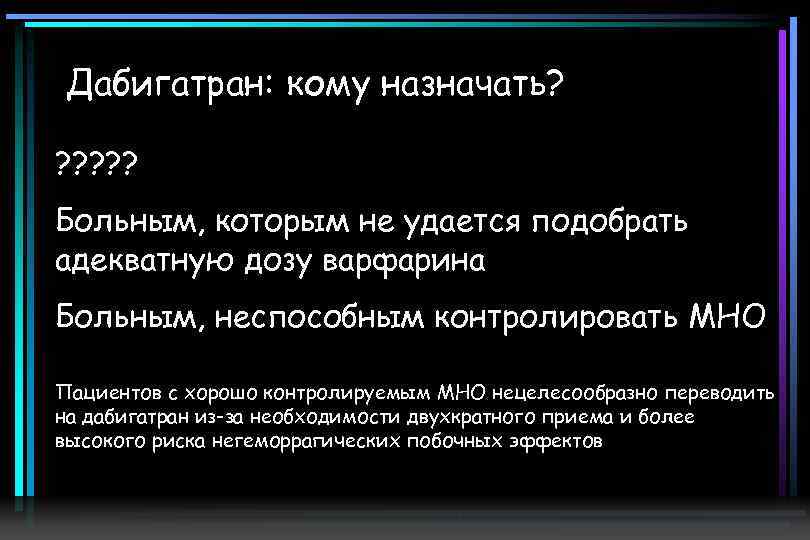 Дабигатран: кому назначать?

?????

Больным, которым не удается подобрать адекватную дозу варфарина

Больным, неспособным контролировать МНО

Пациентов с хорошо контролируемым МНО нецелесообразно переводить на дабигатран из-за необходимости двухкратного приема и более высокого риска негеморрагических побочных эффектов